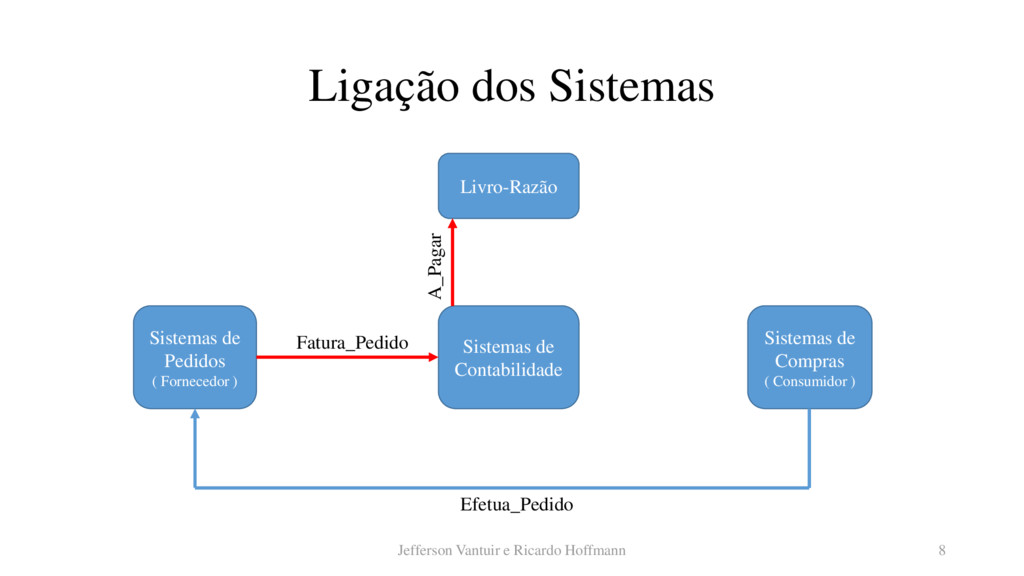 Ligação dos Sistemas

Livro-Razão

A_Pagar

Sistemas de Pedidos
( Fornecedor )

Fatura_Pedido

Sistemas de Contabilidade

Sistemas de Compras
( Consumidor )

Efetua_Pedido

Jefferson Vantuir e Ricardo Hoffmann

8